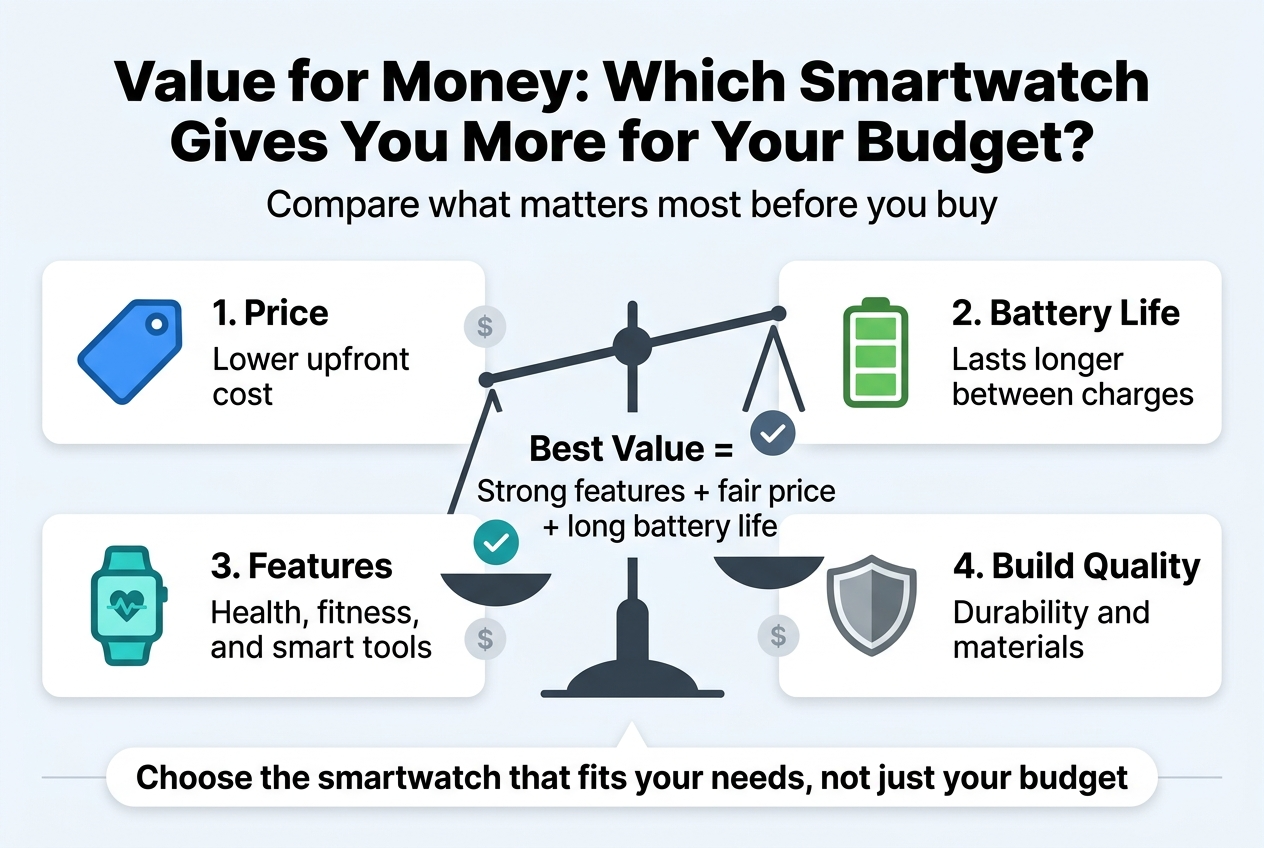 Value for Money: Which Smartwatch Gives You More for Your Budget?

Compare what matters most before you buy

1. Price
Lower upfront cost

$

2. Battery Life
Lasts longer between charges

Best Value =
Strong features + fair price + long battery life

3. Features
Health, fitness, and smart tools

$

$

4. Build Quality
Durability and materials

Choose the smartwatch that fits your needs, not just your budget